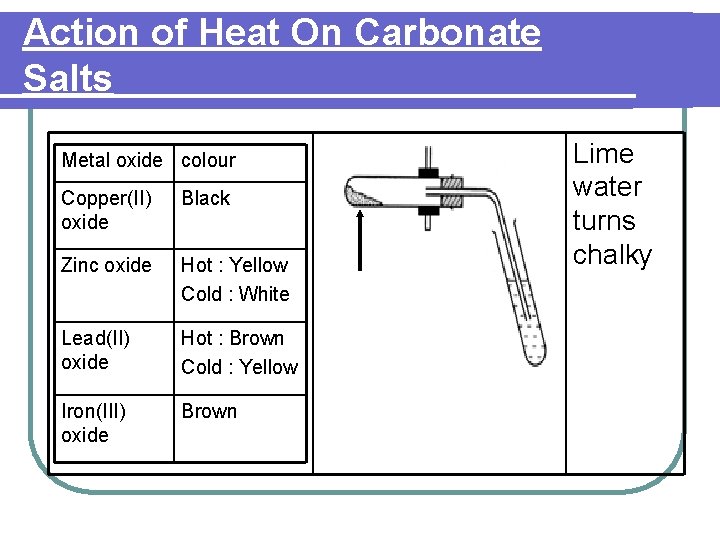 Action of Heat On Carbonate Salts

| Metal oxide | colour |
|---|---|
| Copper(II) oxide | Black |
| Zinc oxide | Hot : Yellow Cold : White |
| Lead(II) oxide | Hot : Brown Cold : Yellow |
| Iron(III) oxide | Brown |

Lime water turns chalky